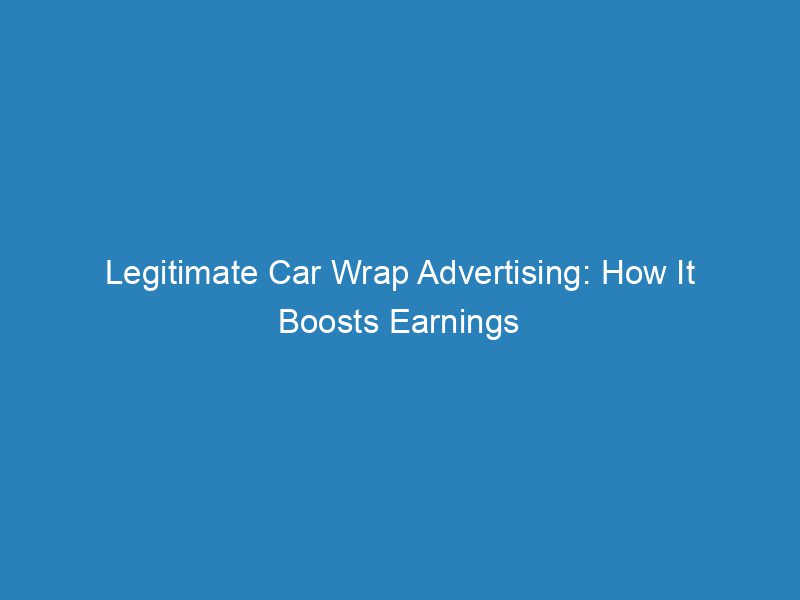 Legitimate Car Wrap Advertising: How It Boosts Earnings